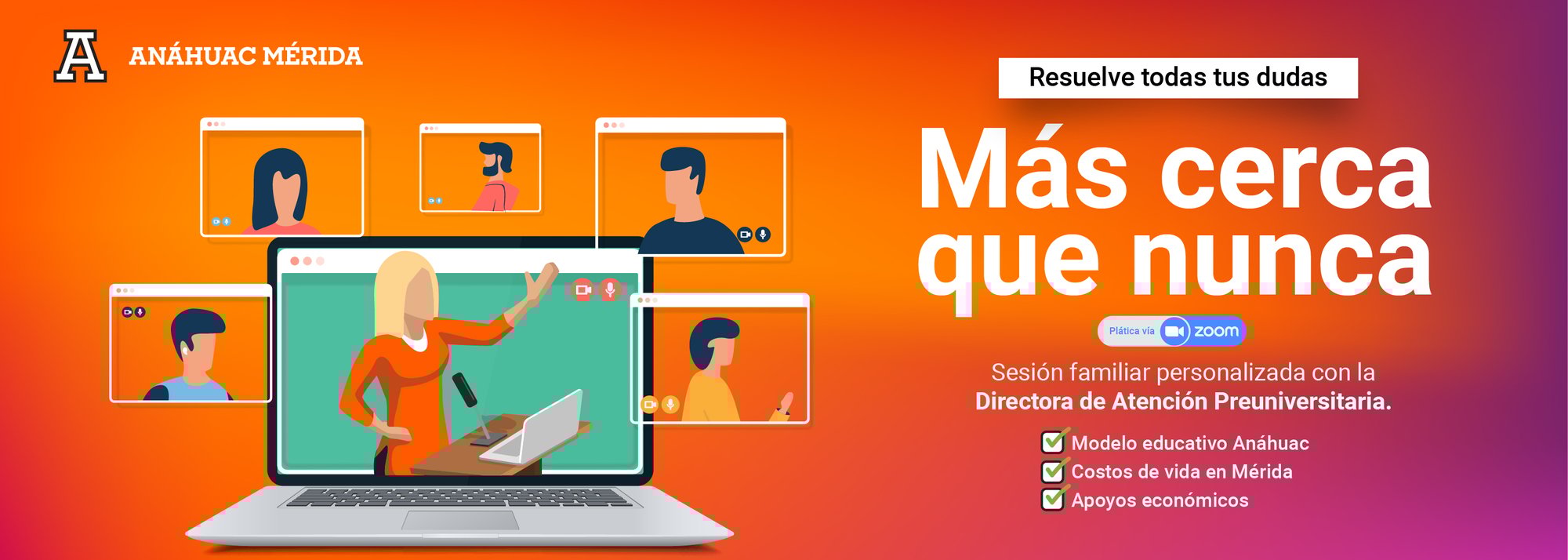 A ANÁHUAC MÉRIDA

Resuelve todas tus dudas

Más cerca que nunca

Plática vía zoom

Sesión familiar personalizada con la Directora de Atención Preuniversitaria.

Modelo educativo Anáhuac
Costos de vida en Mérida
Apoyos económicos